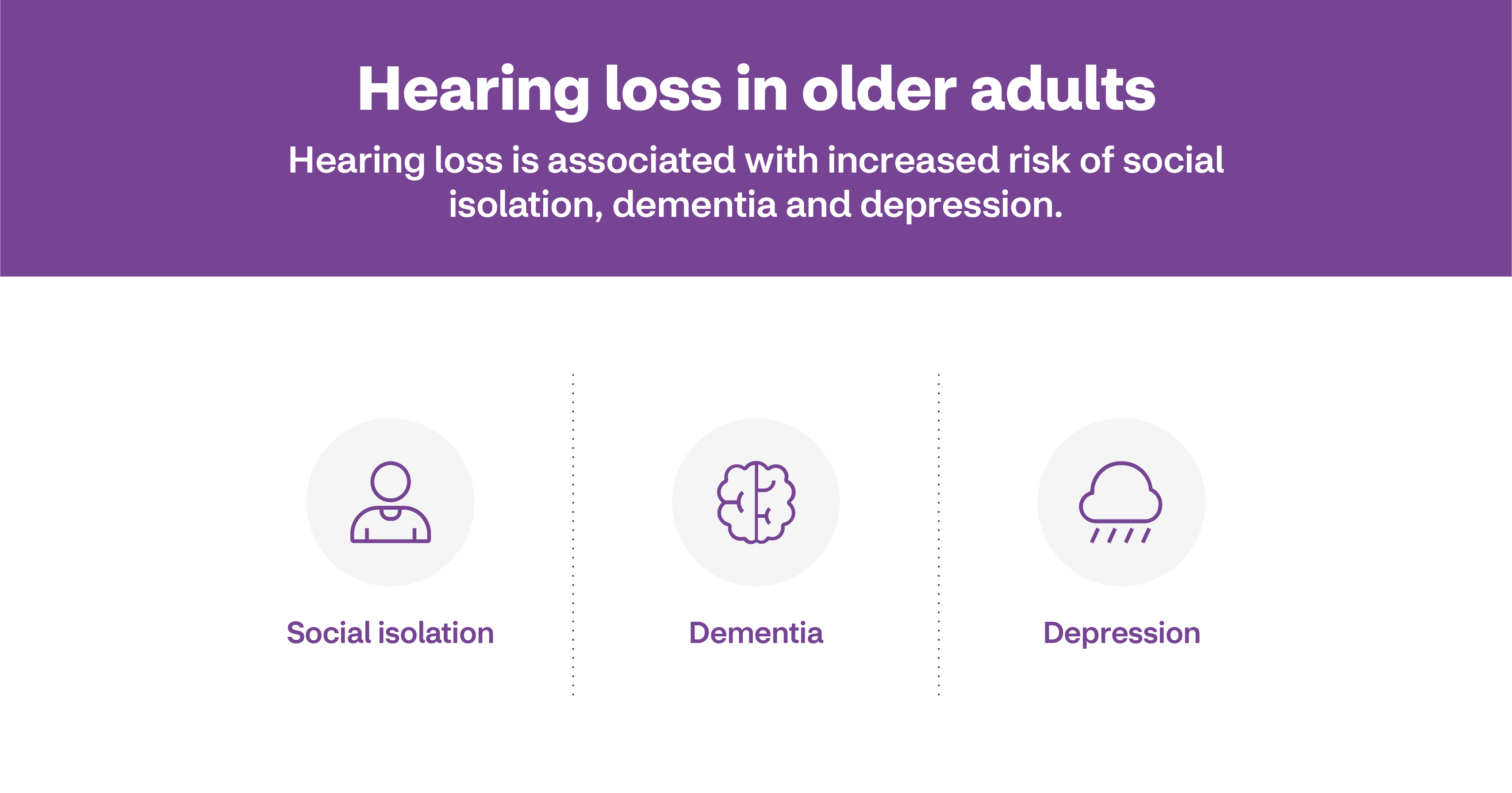 Hearing loss in older adults

Hearing loss is associated with increased risk of social isolation, dementia and depression.

Social isolation

Dementia

Depression